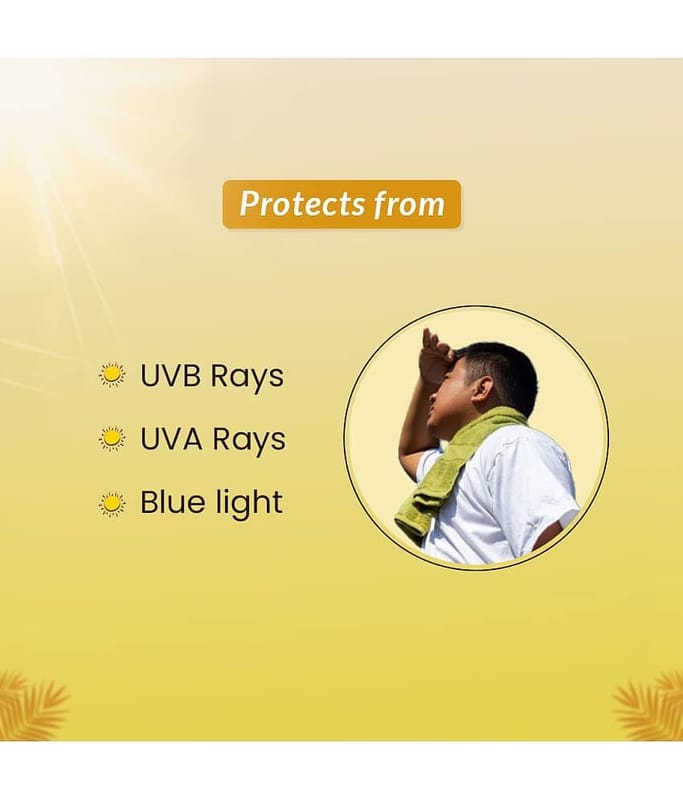 Protects from

UVB Rays

UVA Rays

Blue light